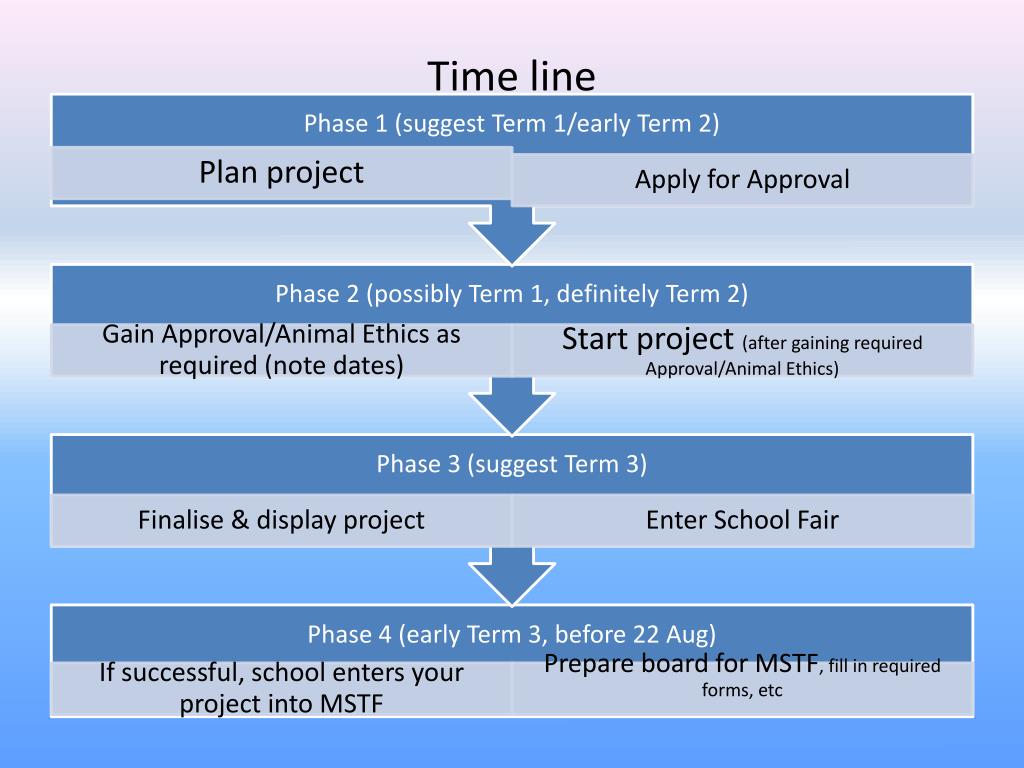 Time line

Phase 1 (suggest Term 1/early Term 2)

Plan project

Apply for Approval

Phase 2 (possibly Term 1, definitely Term 2)

Gain Approval/Animal Ethics as required (note dates)

Start project (after gaining required Approval/Animal Ethics)

Phase 3 (suggest Term 3)

Finalise & display project

Enter School Fair

Phase 4 (early Term 3, before 22 Aug)

If successful, school enters your project into MSTF

Prepare board for MSTF, fill in required forms, etc